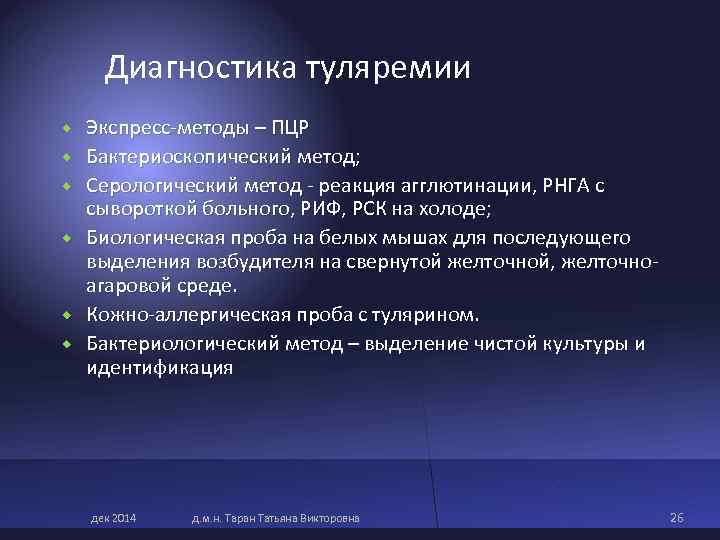 Диагностика туляремии

Экспресс-методы – ПЦР

Бактериоскопический метод;

Серологический метод - реакция агглютинации, РНГА с сывороткой больного, РИФ, РСК на холоде;

Биологическая проба на белых мышах для последующего выделения возбудителя на свернутой желточной, желточно-агаровой среде.

Кожно-аллергическая проба с тулярином.

Бактериологический метод – выделение чистой культуры и идентификация

дек 2014 д.м.н. Таран Татьяна Викторовна 26